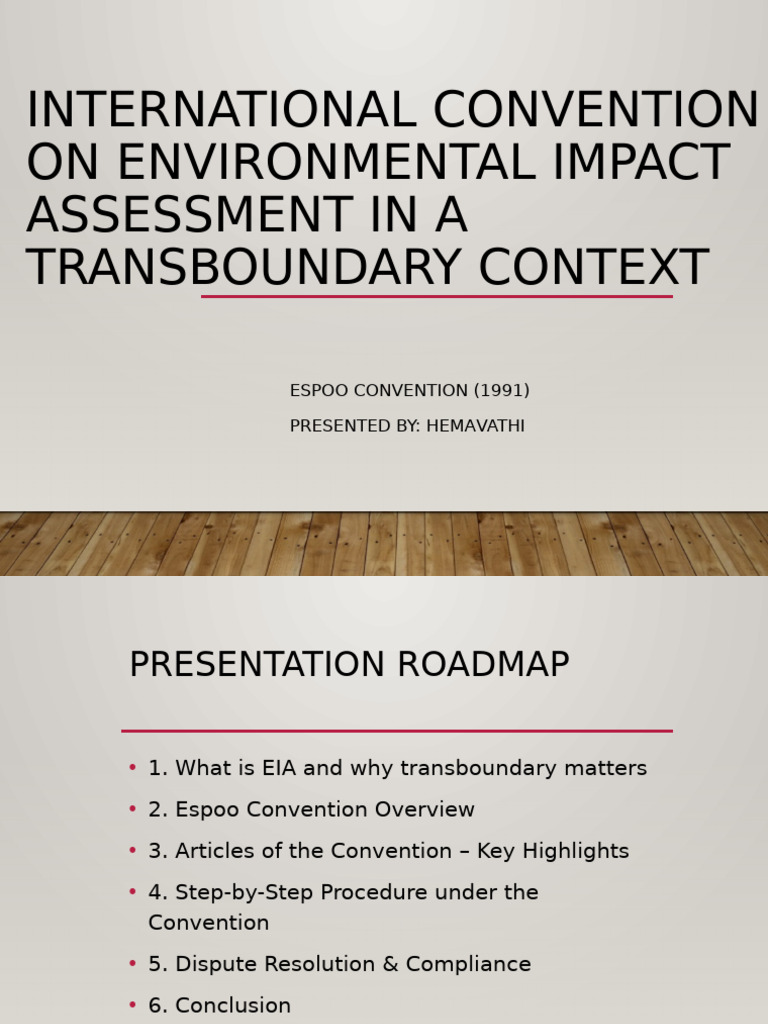 INTERNATIONAL CONVENTION ON ENVIRONMENTAL IMPACT ASSESSMENT IN A TRANSBOUNDARY CONTEXT

ESPOO CONVENTION (1991)

PRESENTED BY: HEMAVATHI

PRESENTATION ROADMAP

• 1. What is EIA and why transboundary matters
• 2. Espoo Convention Overview
• 3. Articles of the Convention – Key Highlights
• 4. Step-by-Step Procedure under the Convention
• 5. Dispute Resolution & Compliance
• 6. Conclusion